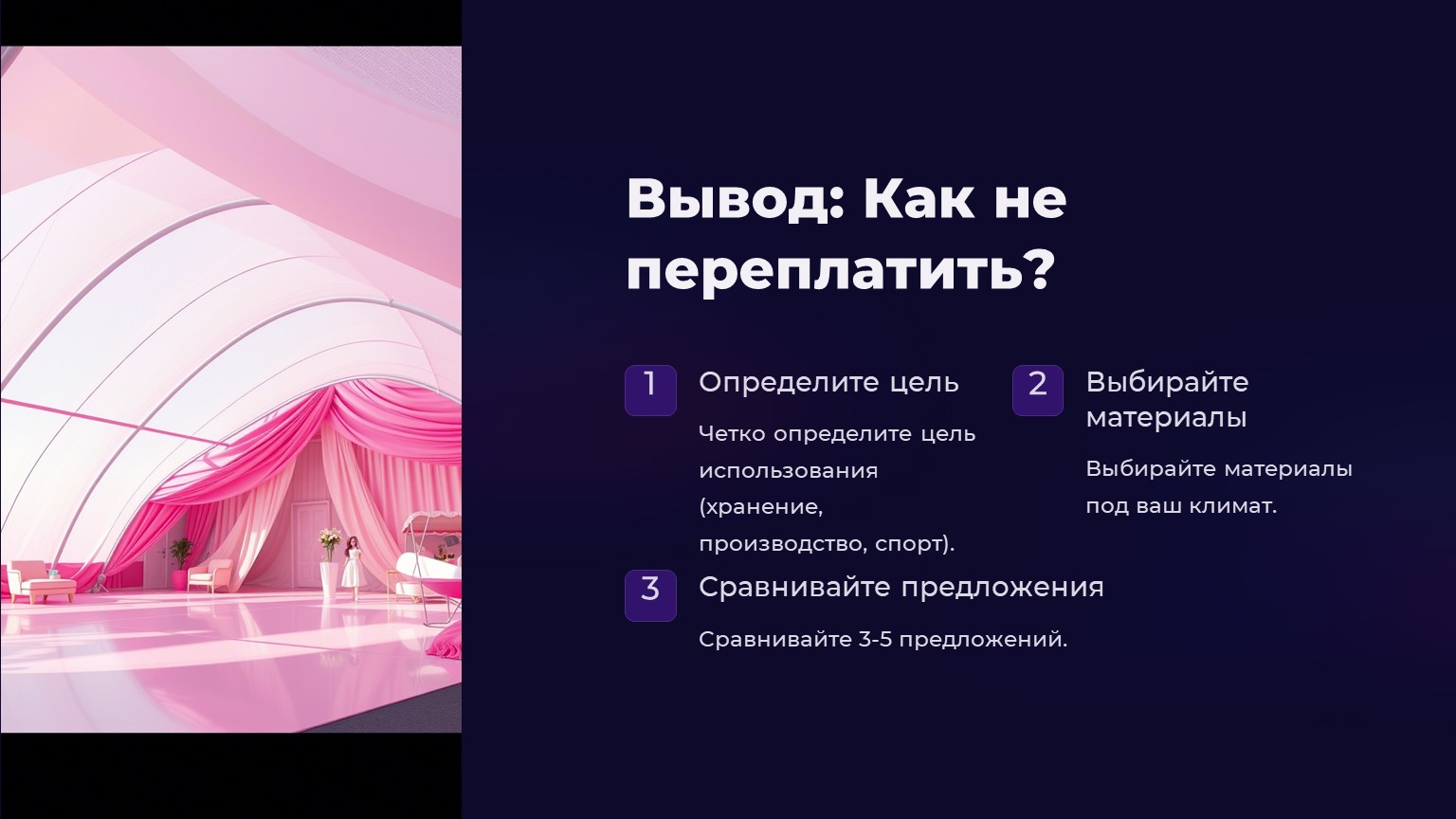 Вывод: Как не переплатить?

1

Определите цель

Четко определите цель использования (хранение, производство, спорт).

2

Выбирайте материалы

Выбирайте материалы под ваш климат.

3

Сравнивайте предложения

Сравнивайте 3-5 предложений.